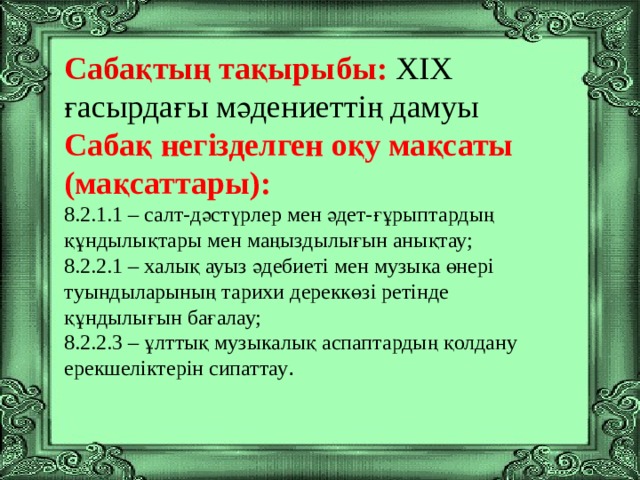 Сабақтың тақырыбы: XIX ғасырдағы мәдениеттің дамуы
Сабақ негізделген оқу мақсаты (мақсаттары):
8.2.1.1 – салт-дәстүрлер мен әдет-ғұрыптардың құндылықтары мен маңыздылығын анықтау;
8.2.2.1 – халық ауыз әдебиеті мен музыка өнері туындыларының тарихи дереккөзі ретінде құндылығын бағалау;
8.2.2.3 – ұлттық музыкалық аспаптардың қолдану ерекшеліктерін сипаттау.